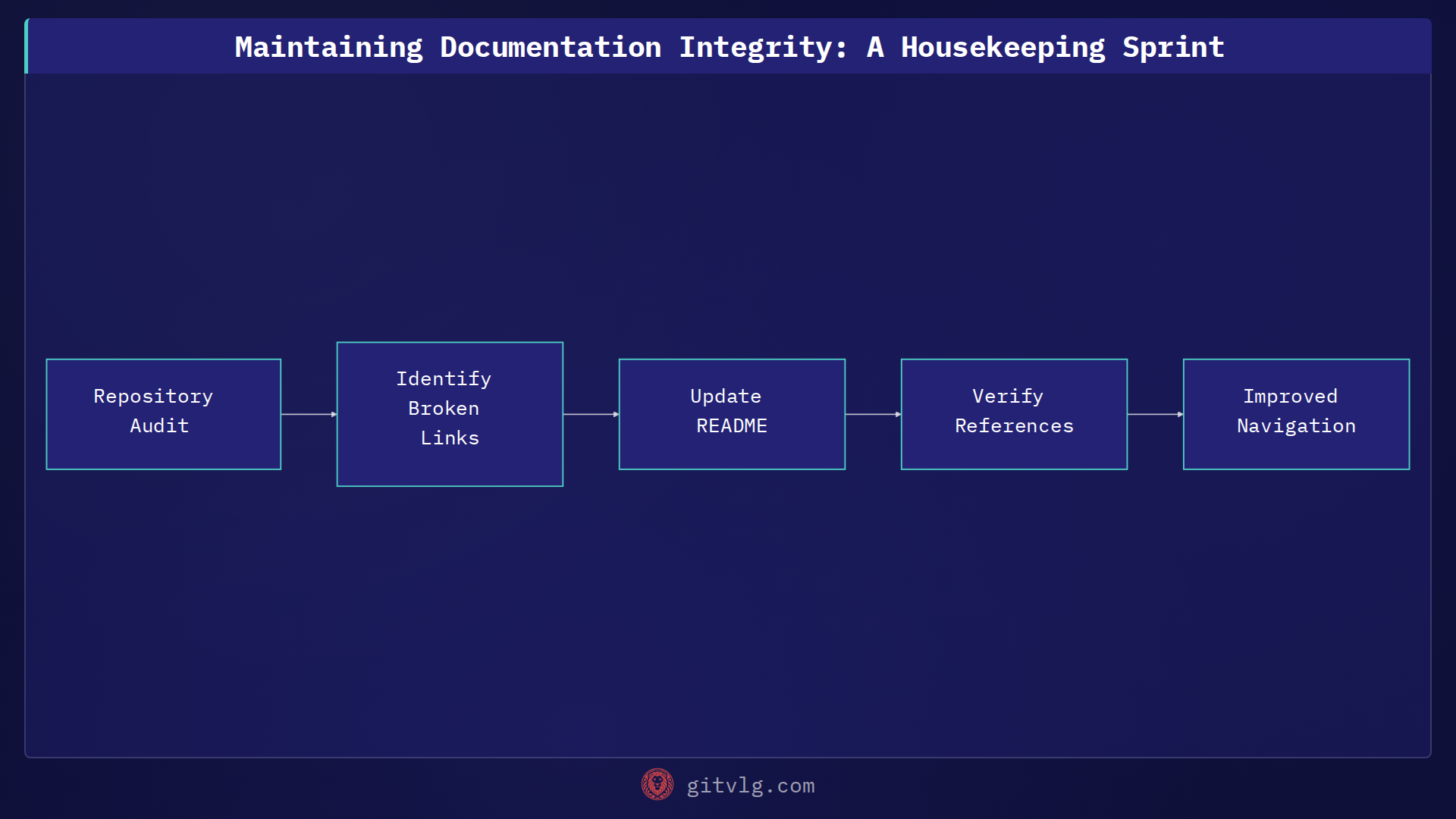 Maintaining Documentation Integrity: A Housekeeping Sprint

Repository Audit

Identify Broken Links

Update README

Verify References

Improved Navigation

gitvlg.com